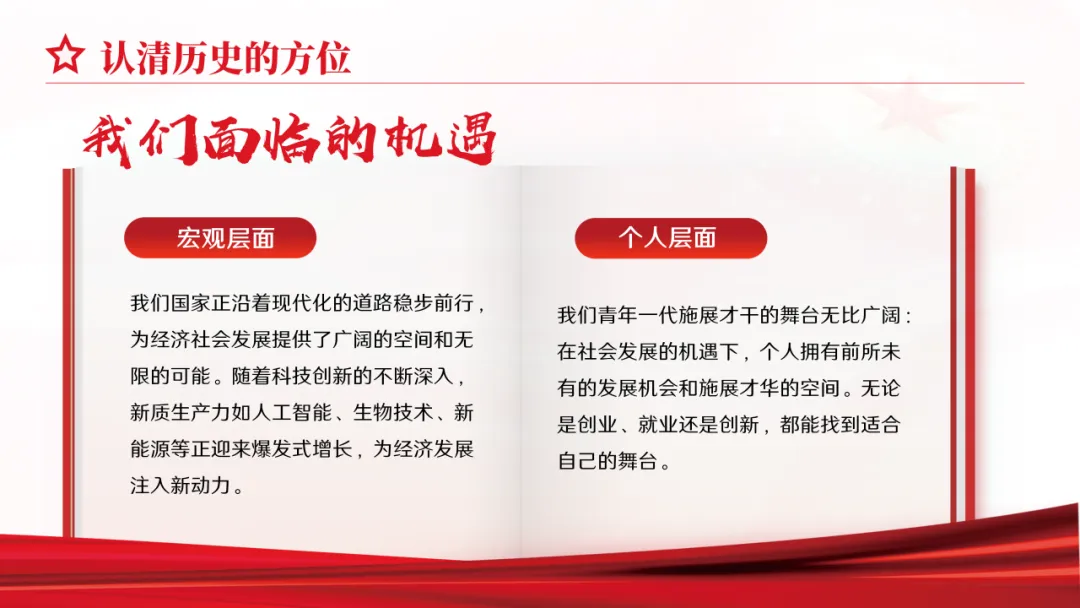 认清历史的方位

我们面临的机遇

宏观层面

我们国家正沿着现代化的道路稳步前行，为经济社会发展提供了广阔的空间和无限的可能。随着科技创新的不断深入，新质生产力如人工智能、生物技术、新能源等正迎来爆发式增长，为经济发展注入新动力。

个人层面

我们青年一代施展才干的舞台无比广阔：在社会发展的机遇下，个人拥有前所未有的发展机会和施展才华的空间。无论是创业、就业还是创新，都能找到适合自己的舞台。